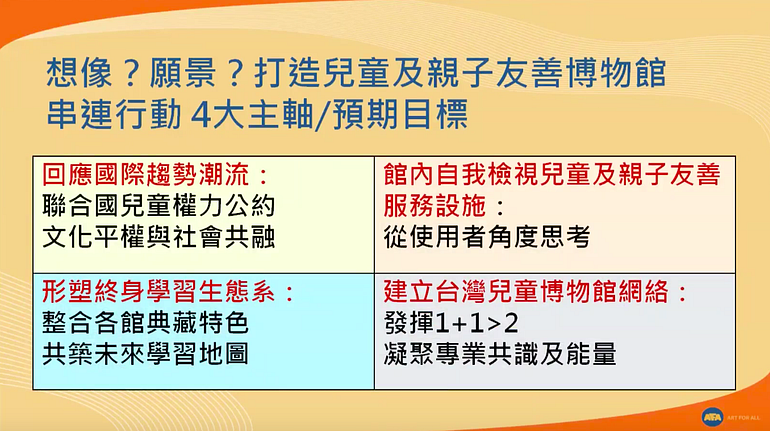 想像？願景？打造兒童及親子友善博物館
串連行動 4大主軸/預期目標

| 回應國際趨勢潮流：<br>聯合國兒童權力公約<br>文化平權與社會共融 | 館內自我檢視兒童及親子友善服務設施：<br>從使用者角度思考 |
|---|---|
| 形塑終身學習生態系：<br>整合各館典藏特色<br>共築未來學習地圖 | 建立台灣兒童博物館網絡：<br>發揮1+1>2<br>凝聚專業共識及能量 |

AFA ART FOR ALL